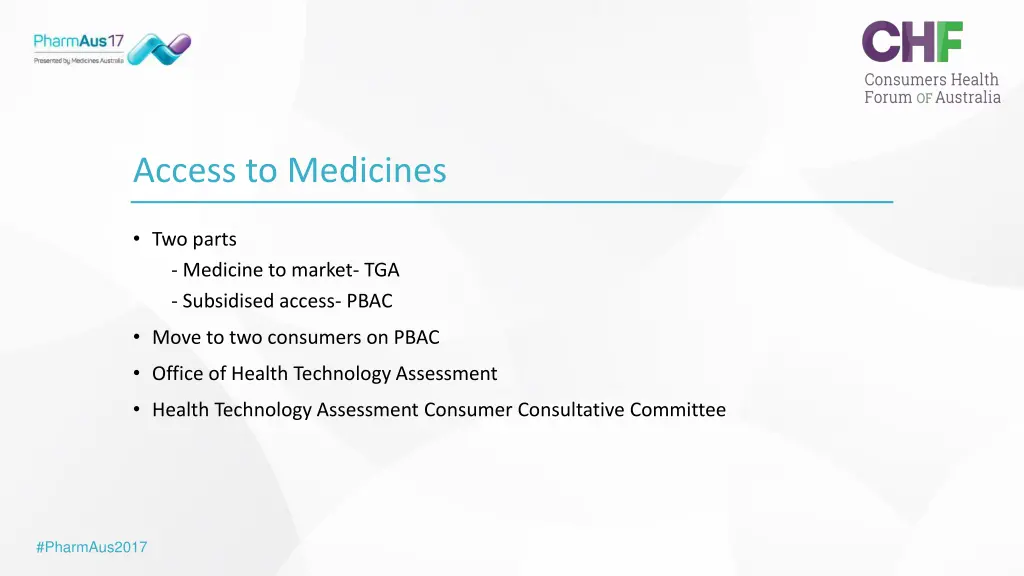 PharmAus17
Presented by Medicines Australia

CHF
Consumers Health Forum OF Australia

Access to Medicines

• Two parts
- Medicine to market- TGA
- Subsidised access- PBAC
• Move to two consumers on PBAC
• Office of Health Technology Assessment
• Health Technology Assessment Consumer Consultative Committee

#PharmAus2017